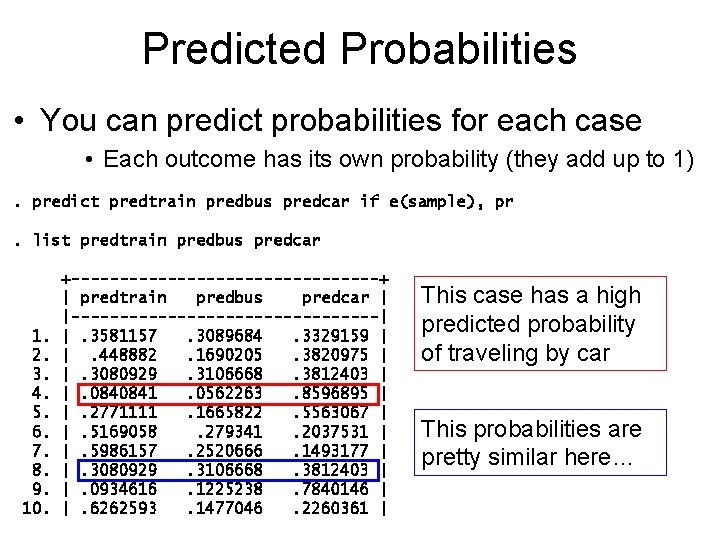 Predicted Probabilities

• You can predict probabilities for each case

• Each outcome has its own probability (they add up to 1)

. predict predtrain predbus predcar if e(sample), pr

. list predtrain predbus predcar

| | predtrain | predbus | predcar |
|---|---|---|---|
| 1. | .3581157 | .3089684 | .3329159 |
| 2. | .448882 | .1690205 | .3820975 |
| 3. | .3080929 | .3106668 | .3812403 |
| 4. | .0840841 | .0562263 | .8596895 |
| 5. | .2771111 | .1665822 | .5563067 |
| 6. | .5169058 | .279341 | .2037531 |
| 7. | .5986157 | .2520666 | .1493177 |
| 8. | .3080929 | .3106668 | .3812403 |
| 9. | .0934616 | .1225238 | .7840146 |
| 10. | .6262593 | .1477046 | .2260361 |

This case has a high predicted probability of traveling by car

This probabilities are pretty similar here…